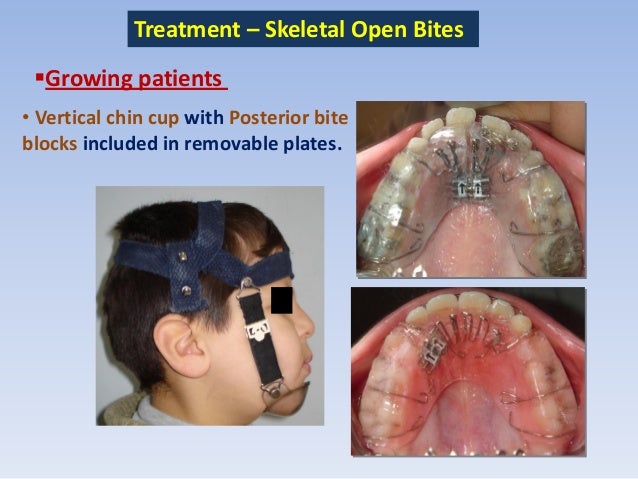 Treatment – Skeletal Open Bites

▪Growing patients

• Vertical chin cup with Posterior bite blocks included in removable plates.